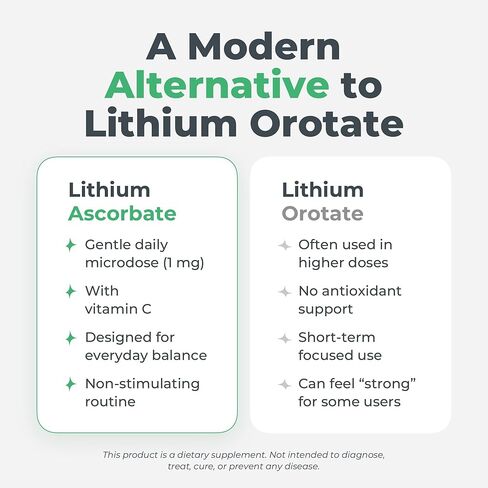 A Modern Alternative to Lithium Orotate

Lithium Ascorbate

Gentle daily microdose (1 mg)

With vitamin C

Designed for everyday balance

Non-stimulating routine

Lithium Orotate

Often used in higher doses

No antioxidant support

Short-term focused use

Can feel “strong” for some users

This product is a dietary supplement. Not intended to diagnose, treat, cure, or prevent any disease.